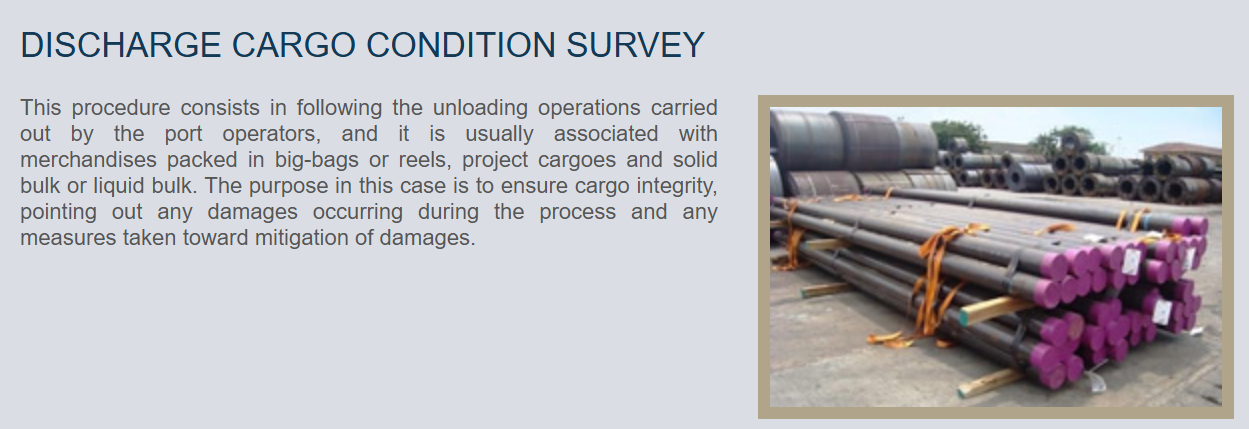 DISCHARGE CARGO CONDITION SURVEY

This procedure consists in following the unloading operations carried out by the port operators, and it is usually associated with merchandises packed in big-bags or reels, project cargoes and solid bulk or liquid bulk. The purpose in this case is to ensure cargo integrity, pointing out any damages occurring during the process and any measures taken toward mitigation of damages.